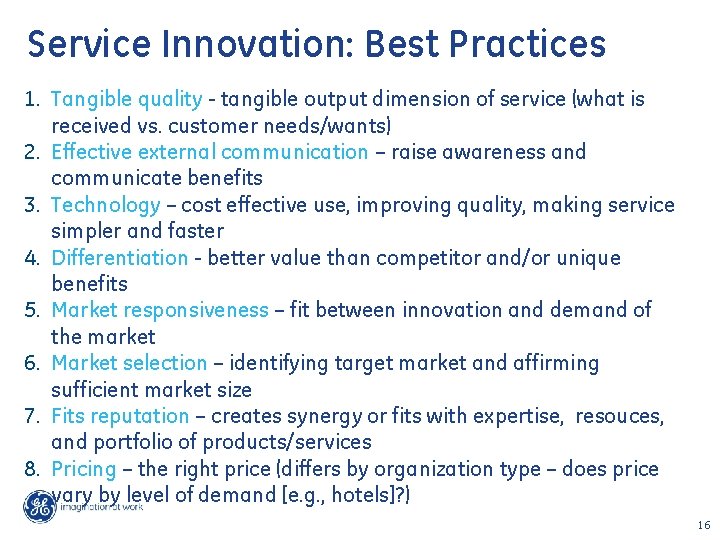 Service Innovation: Best Practices

1. Tangible quality - tangible output dimension of service (what is received vs. customer needs/wants)
2. Effective external communication – raise awareness and communicate benefits
3. Technology – cost effective use, improving quality, making service simpler and faster
4. Differentiation - better value than competitor and/or unique benefits
5. Market responsiveness – fit between innovation and demand of the market
6. Market selection – identifying target market and affirming sufficient market size
7. Fits reputation – creates synergy or fits with expertise, resouces, and portfolio of products/services
8. Pricing – the right price (differs by organization type – does price vary by level of demand [e.g., hotels]?)

imagination at work

16